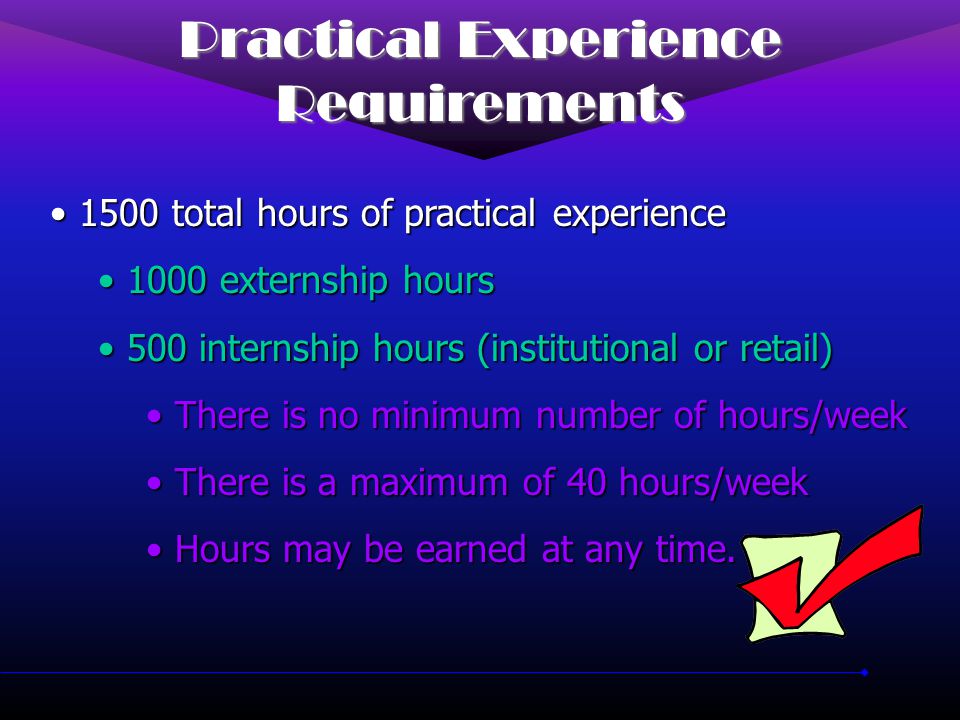 Practical Experience Requirements

• 1500 total hours of practical experience
• 1000 externship hours
• 500 internship hours (institutional or retail)
• There is no minimum number of hours/week
• There is a maximum of 40 hours/week
• Hours may be earned at any time.